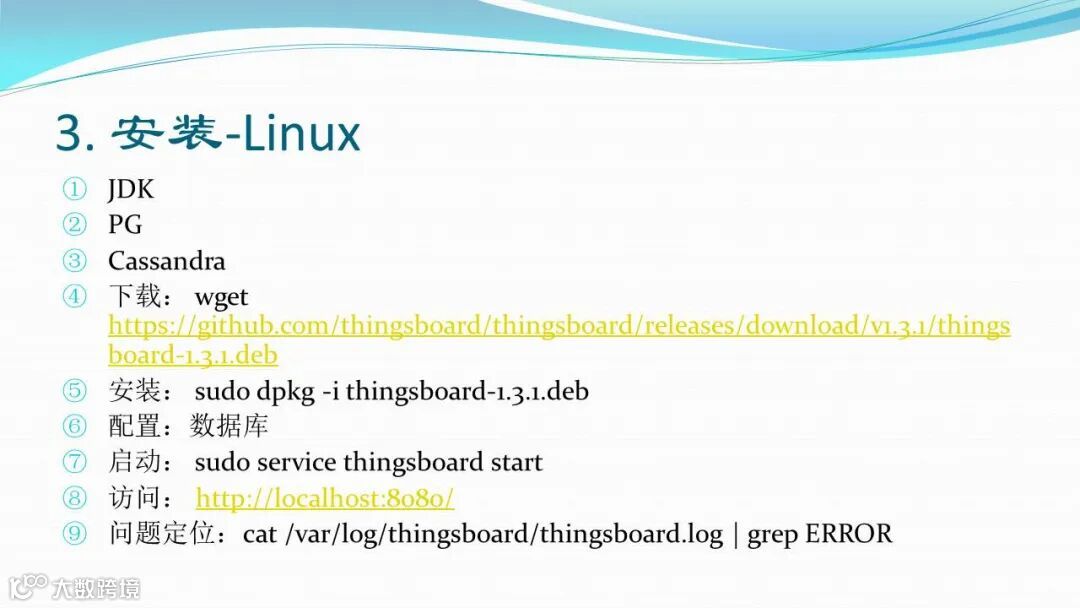 3. 安装-Linux

① JDK
② PG
③ Cassandra
④ 下载： wget https://github.com/thingsboard/thingsboard/releases/download/v1.3.1/thingsboard-1.3.1.deb
⑤ 安装： sudo dpkg -i thingsboard-1.3.1.deb
⑥ 配置：数据库
⑦ 启动： sudo service thingsboard start
⑧ 访问： http://localhost:8080/
⑨ 问题定位：cat /var/log/thingsboard/thingsboard.log | grep ERROR

大数跨境